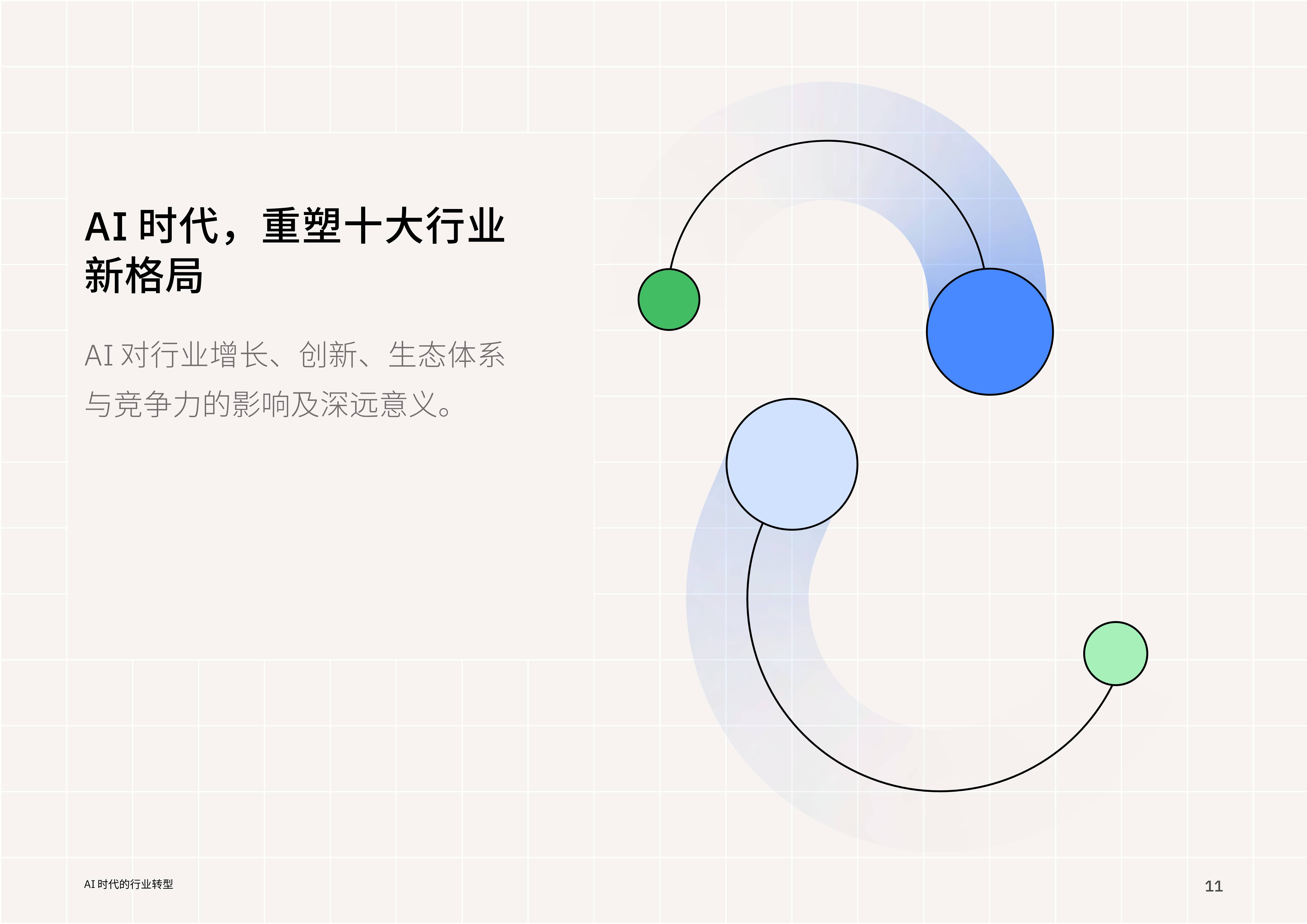 AI 时代，重塑十大行业新格局

AI 对行业增长、创新、生态体系与竞争力的影响及深远意义。

AI 时代的行业转型

11